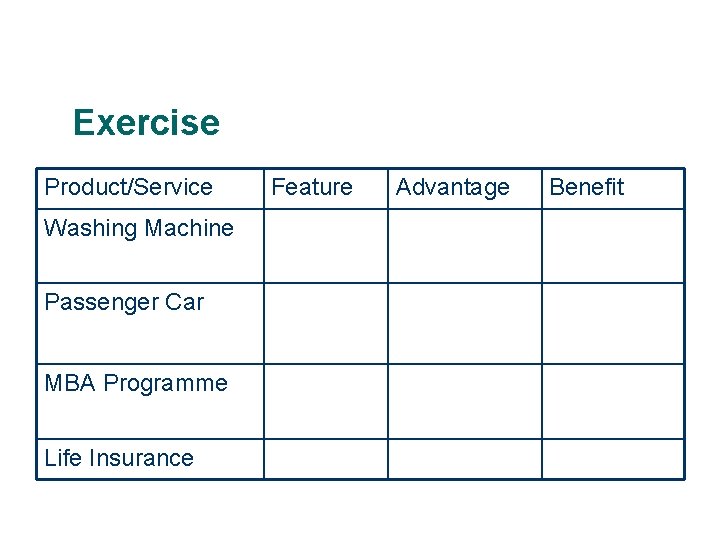 Exercise

| Product/Service | Feature | Advantage | Benefit |
|---|---|---|---|
| Washing Machine | | | |
| Passenger Car | | | |
| MBA Programme | | | |
| Life Insurance | | | |